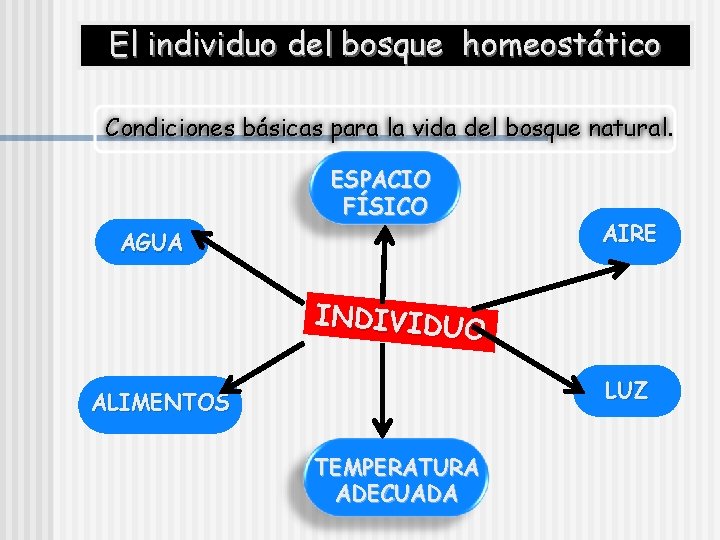 El individuo del bosque homeostático

Condiciones básicas para la vida del bosque natural.

ESPACIO FÍSICO

AGUA

AIRE

INDIVIDUO

ALIMENTOS

LUZ

TEMPERATURA ADECUADA